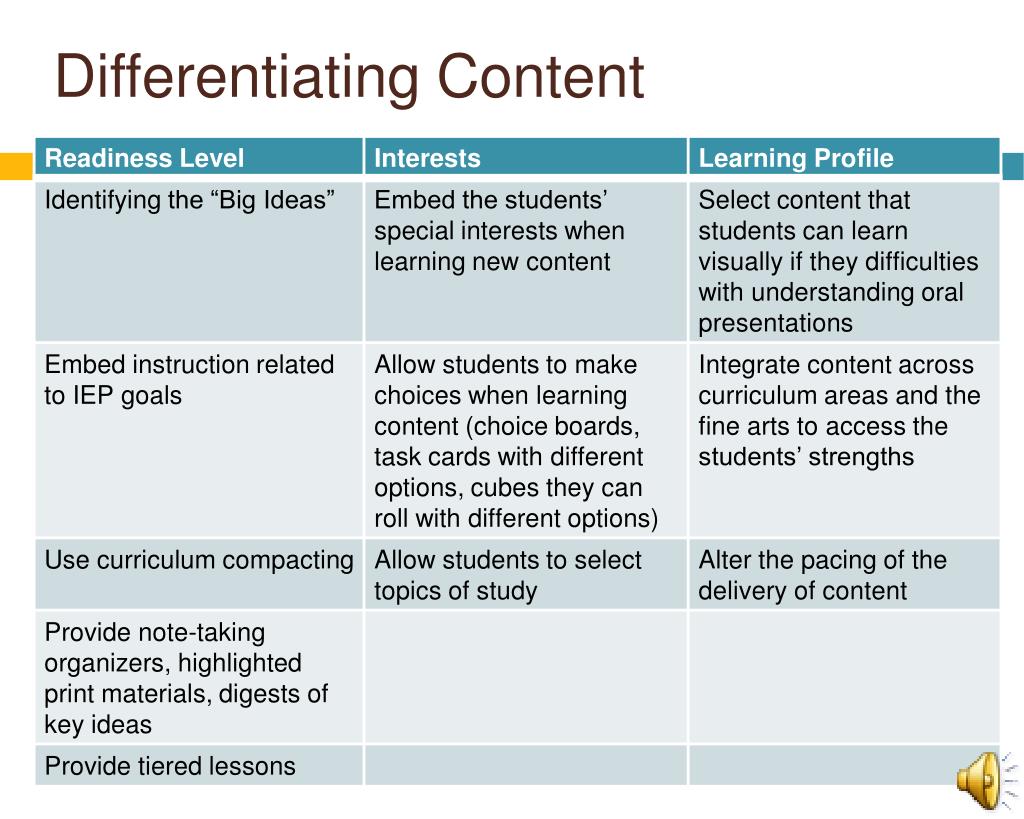 Differentiating Content

| Readiness Level | Interests | Learning Profile |
|---|---|---|
| Identifying the “Big Ideas” | Embed the students’ special interests when learning new content | Select content that students can learn visually if they difficulties with understanding oral presentations |
| Embed instruction related to IEP goals | Allow students to make choices when learning content (choice boards, task cards with different options, cubes they can roll with different options) | Integrate content across curriculum areas and the fine arts to access the students’ strengths |
| Use curriculum compacting | Allow students to select topics of study | Alter the pacing of the delivery of content |
| Provide note-taking organizers, highlighted print materials, digests of key ideas | | |
| Provide tiered lessons | | |